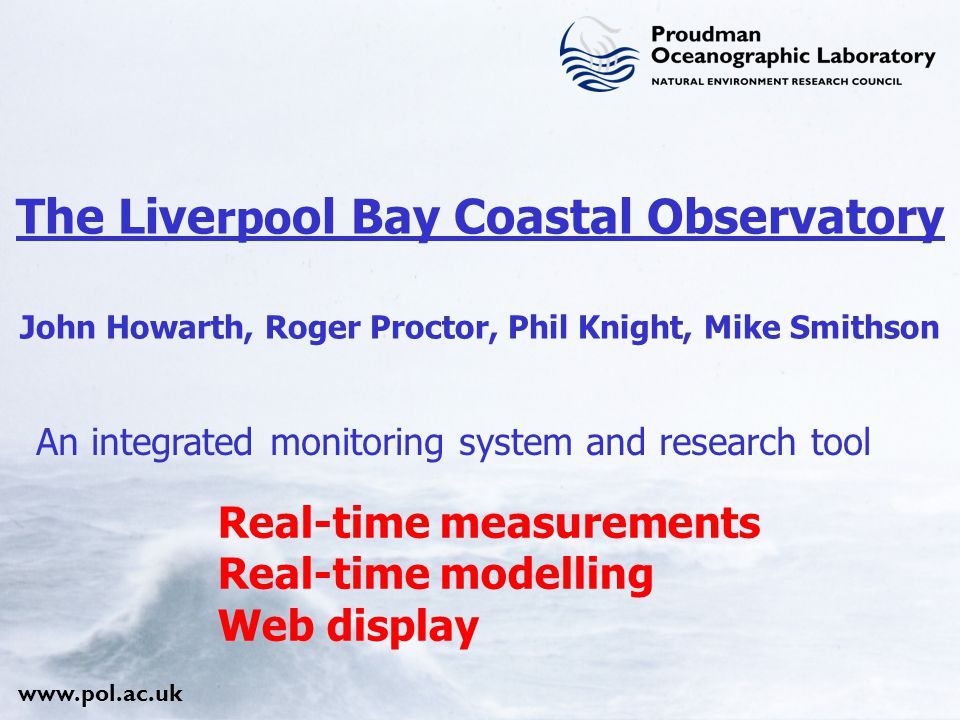 Proudman
Oceanographic Laboratory
NATURAL ENVIRONMENT RESEARCH COUNCIL

The Liverpool Bay Coastal Observatory

John Howarth, Roger Proctor, Phil Knight, Mike Smithson

An integrated monitoring system and research tool

Real-time measurements
Real-time modelling
Web display

www.pol.ac.uk